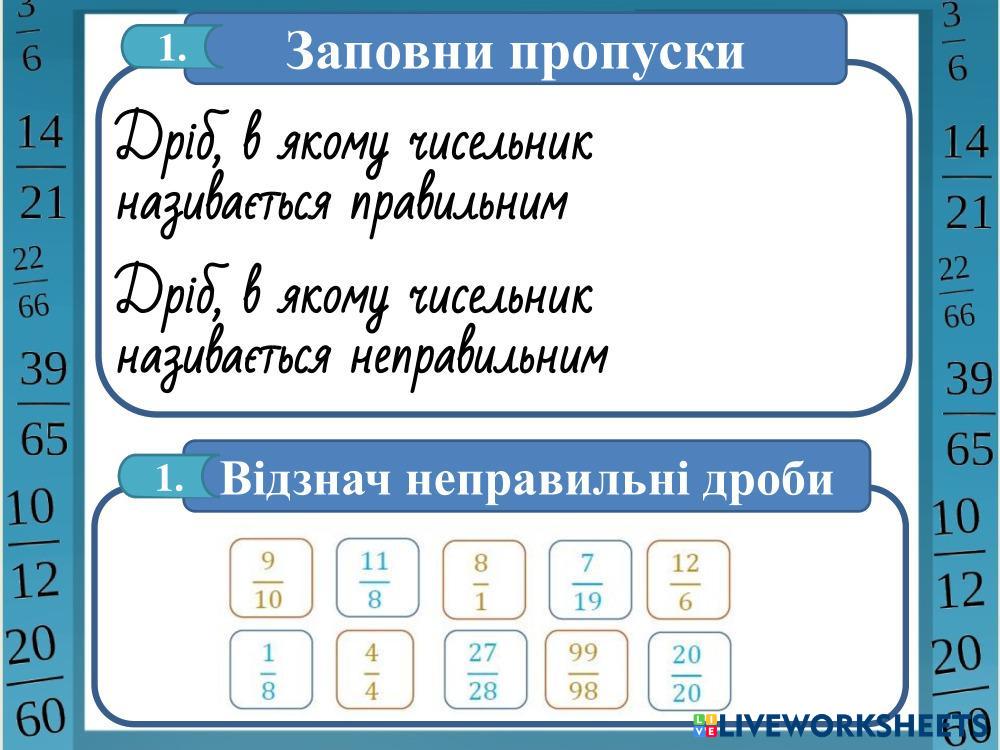 $\frac{3}{6}$
$\frac{14}{21}$
$\frac{22}{66}$
$\frac{39}{65}$
$\frac{10}{12}$
$\frac{20}{60}$

1. Заповни пропуски

Дріб, в якому чисельник називається правильним

Дріб, в якому чисельник називається неправильним

1. Відзнач неправильні дроби

$\frac{9}{10}$ $\frac{11}{8}$ $\frac{8}{1}$ $\frac{7}{19}$ $\frac{12}{6}$

$\frac{1}{8}$ $\frac{4}{4}$ $\frac{27}{28}$ $\frac{99}{98}$ $\frac{20}{20}$

$\frac{3}{6}$
$\frac{14}{21}$
$\frac{22}{66}$
$\frac{39}{65}$
$\frac{10}{12}$
$\frac{20}{60}$

LIVEWORKSHEETS